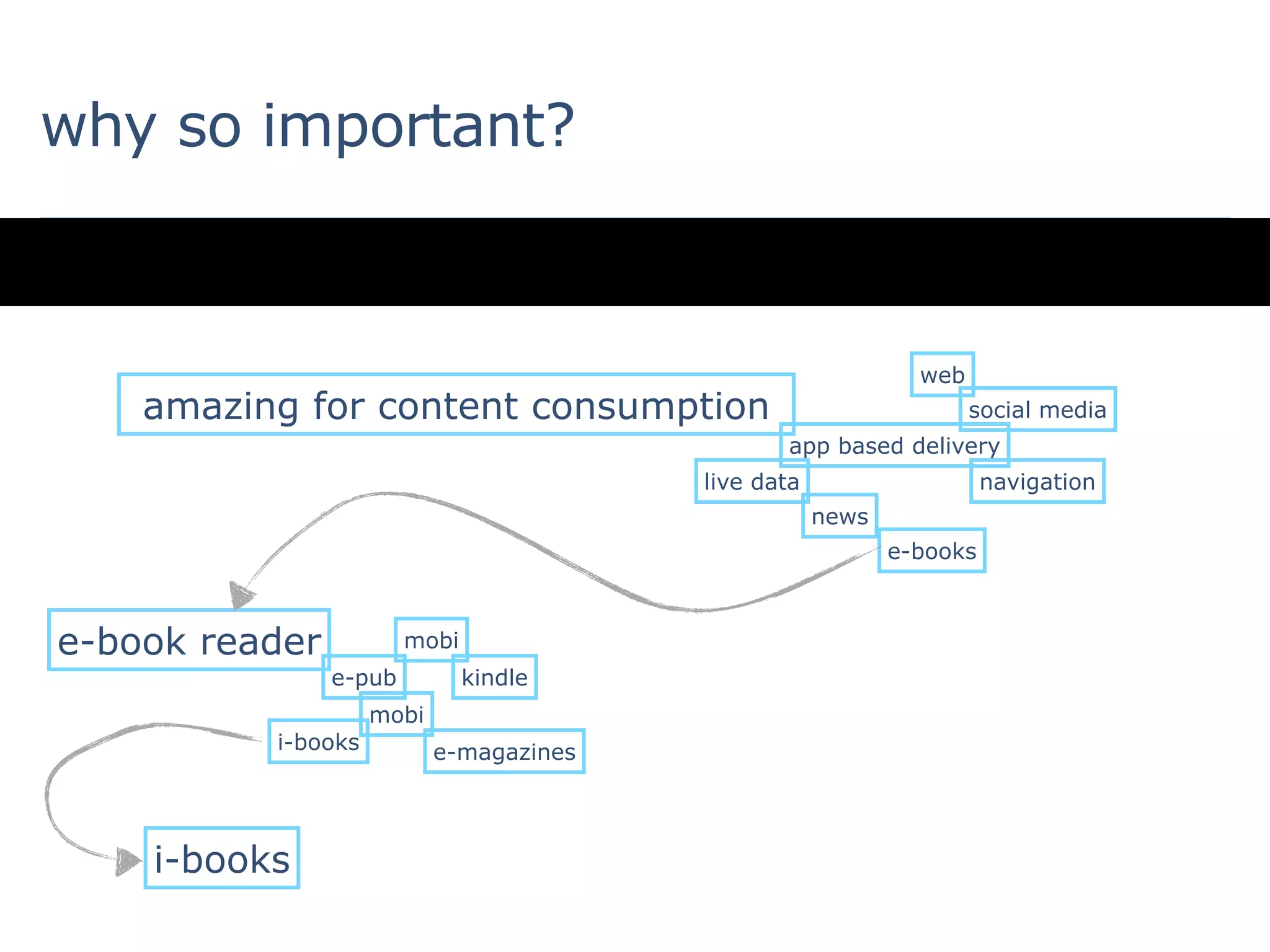 why so important?

amazing for content consumption

web

social media

app based delivery

live data

navigation

news

e-books

e-book reader

mobi

e-pub

kindle

mobi

i-books

e-magazines

i-books